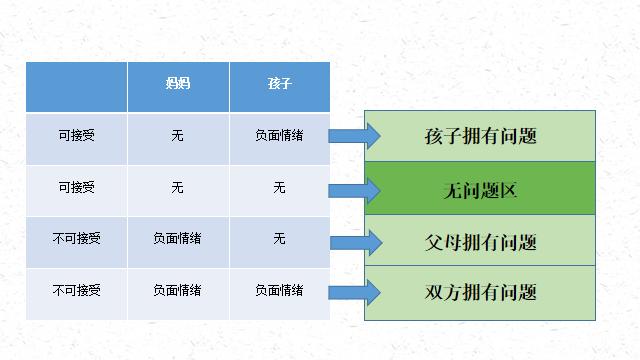 |  | 妈妈 | 孩子 |
|---|---|---|
| 可接受 | 无 | 负面情绪 |
| 可接受 | 无 | 无 |
| 不可接受 | 负面情绪 | 无 |
| 不可接受 | 负面情绪 | 负面情绪 |

孩子拥有问题

无问题区

父母拥有问题

双方拥有问题